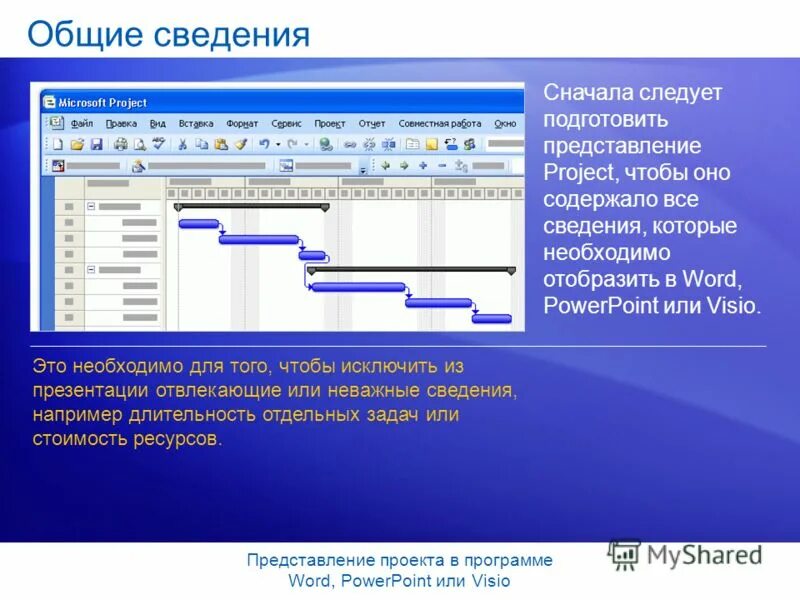 Общие сведения

Microsoft Project

Файл Правка Вид Вставка Формат Сервис Проект Отчет Совместная работа Окно

Сначала следует подготовить представление Project, чтобы оно содержало все сведения, которые необходимо отобразить в Word, PowerPoint или Visio.

Это необходимо для того, чтобы исключить из презентации отвлекающие или неважные сведения, например длительность отдельных задач или стоимость ресурсов.

Представление проекта в программе Word, PowerPoint или Visio

MyShared